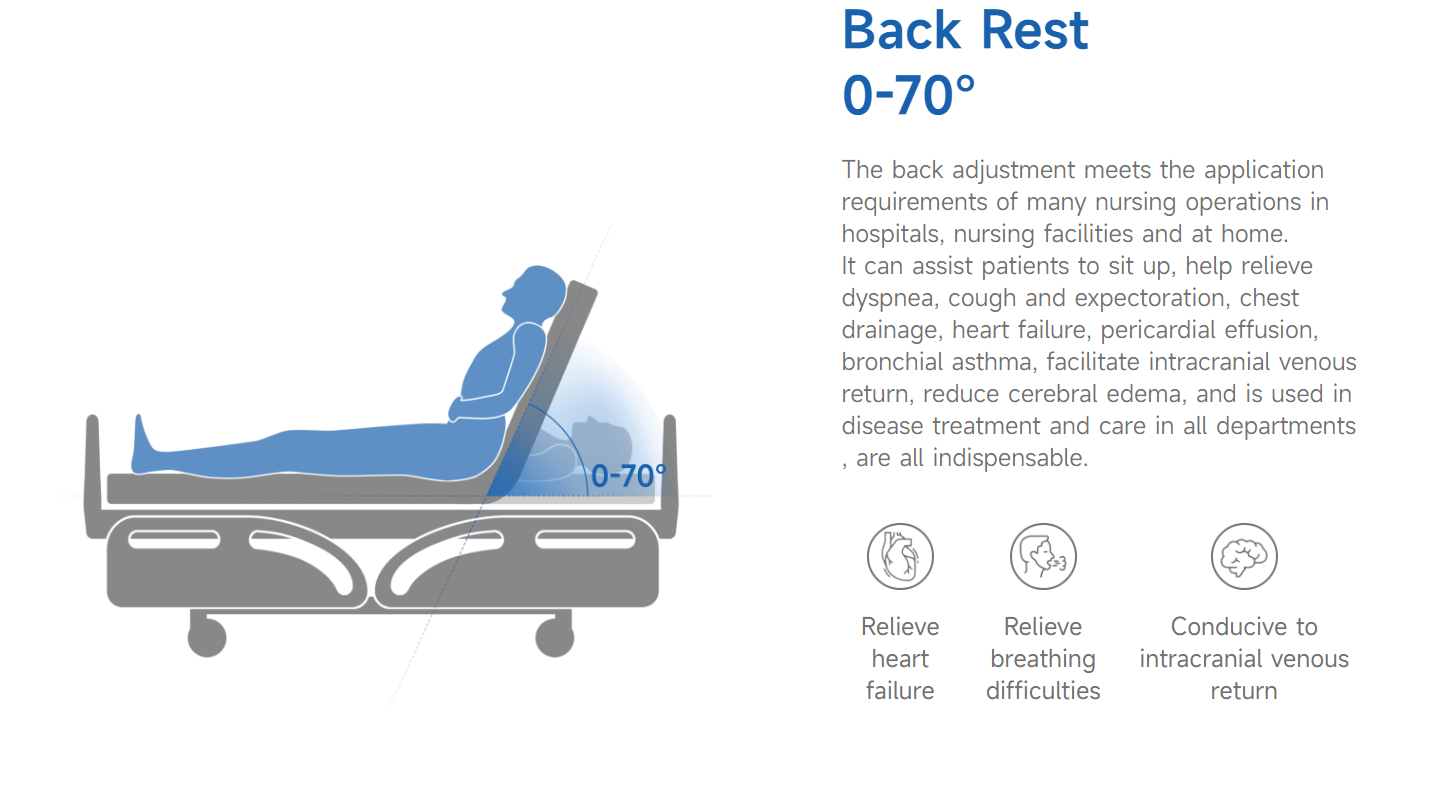 0-70°

Back Rest
0-70°

The back adjustment meets the application requirements of many nursing operations in hospitals, nursing facilities and at home.
It can assist patients to sit up, help relieve dyspnea, cough and expectoration, chest drainage, heart failure, pericardial effusion, bronchial asthma, facilitate intracranial venous return, reduce cerebral edema, and is used in disease treatment and care in all departments , are all indispensable.

Relieve heart failure

Relieve breathing difficulties

Conducive to intracranial venous return